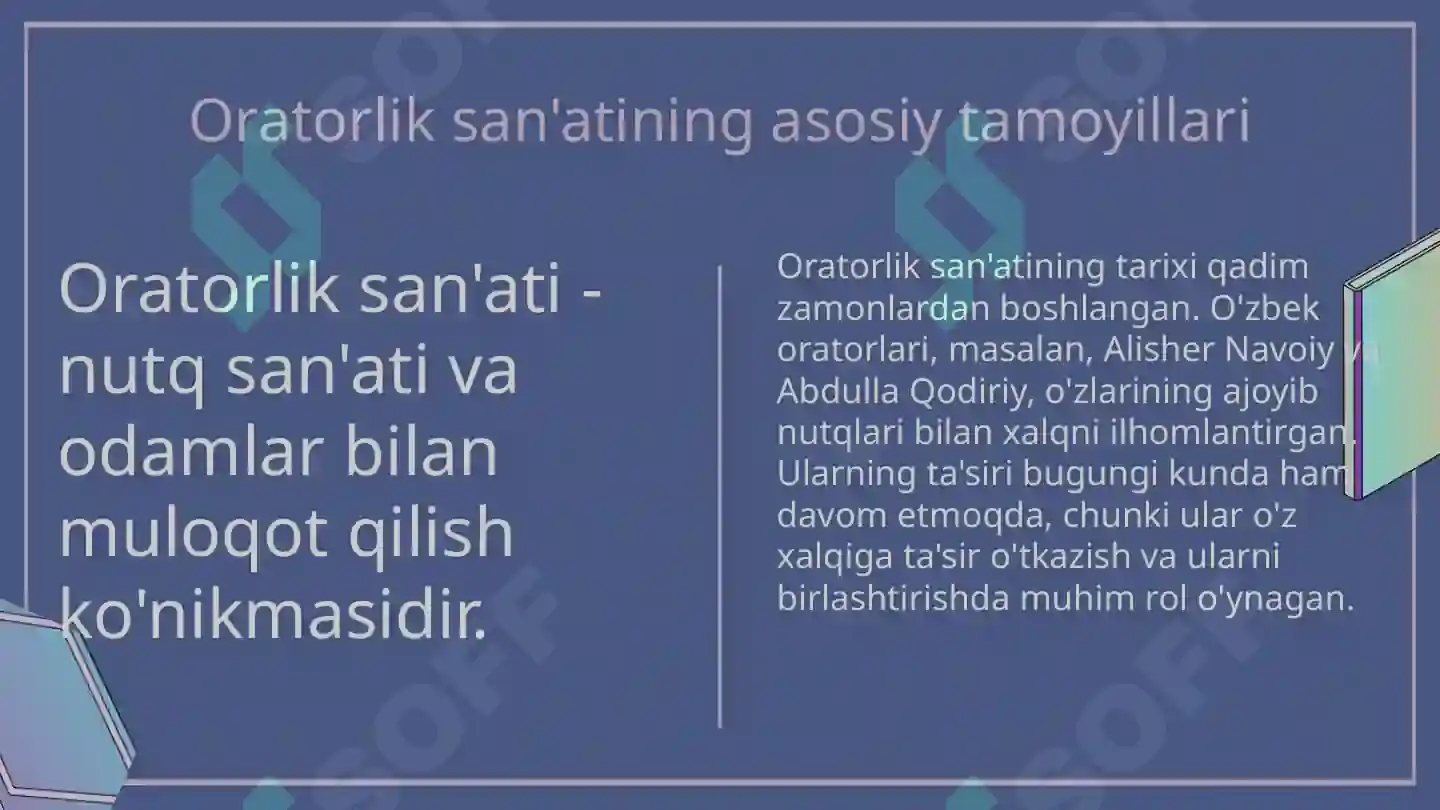 Oratorlik san'atining asosiy tamoyillari

Oratorlik san'ati - nutq san'ati va odamlar bilan muloqot qilish ko'nikmasidir.

Oratorlik san'atining tarixi qadim zamonlardan boshlangan. O'zbek oratorlari, masalan, Alisher Navoiy va Abdulla Qodiriy, o'zlarining ajoyib nutqlari bilan xalqni ilhomlantirgan. Ularning ta'siri bugungi kunda ham davom etmoqda, chunki ular o'z xalqiga ta'sir o'tkazish va ularni birlashtirishda muhim rol o'ynagan.

SOFF